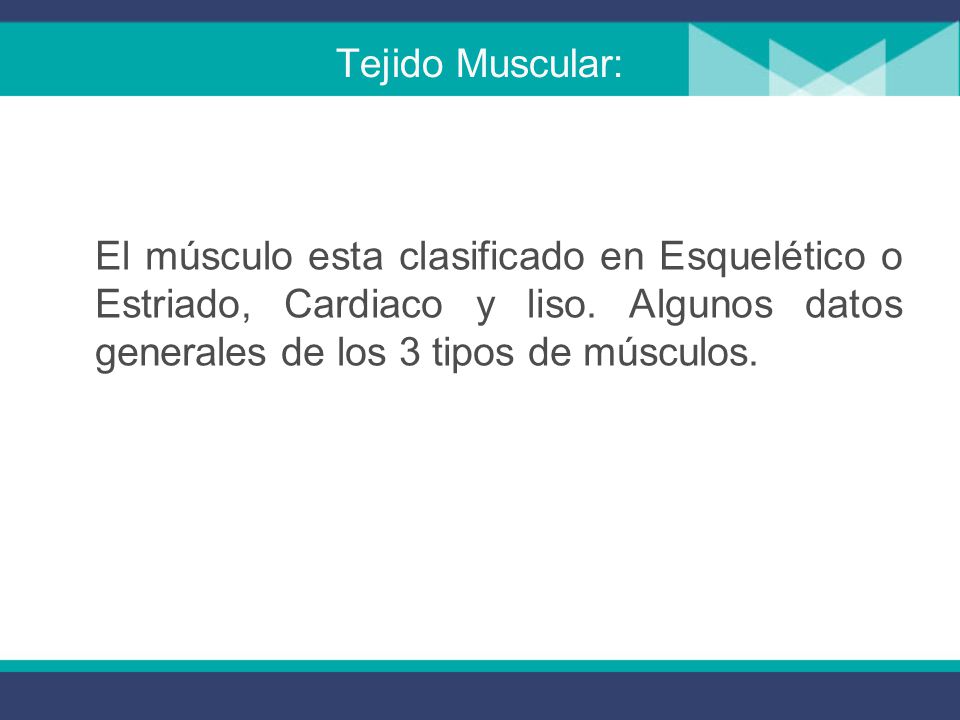 Tejido Muscular:

El músculo esta clasificado en Esquelético o Estriado, Cardiaco y liso. Algunos datos generales de los 3 tipos de músculos.